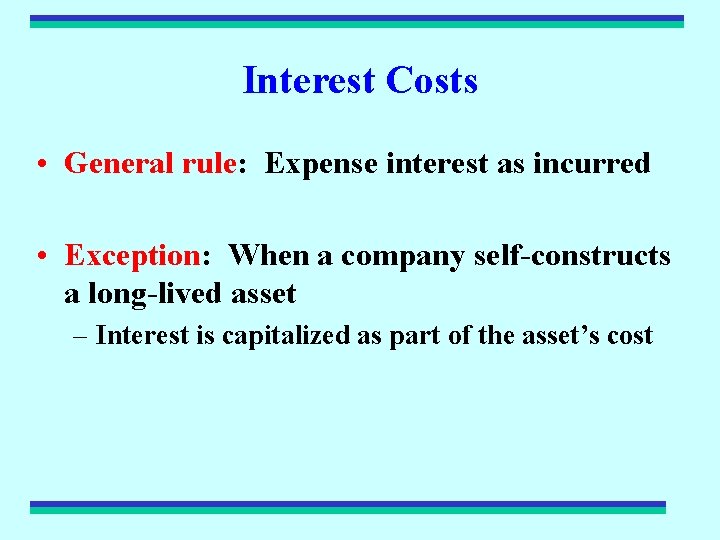 Interest Costs

• General rule: Expense interest as incurred

• Exception: When a company self-constructs a long-lived asset

– Interest is capitalized as part of the asset’s cost